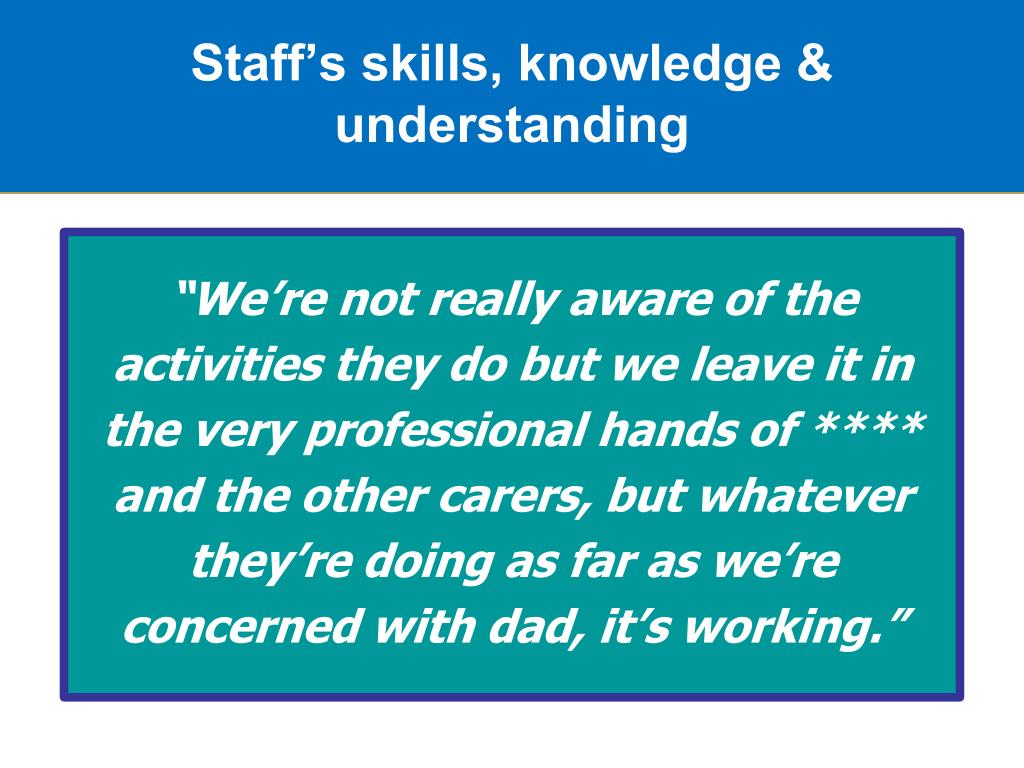 Staff’s skills, knowledge & understanding

“We’re not really aware of the activities they do but we leave it in the very professional hands of **** and the other carers, but whatever they’re doing as far as we’re concerned with dad, it’s working.”